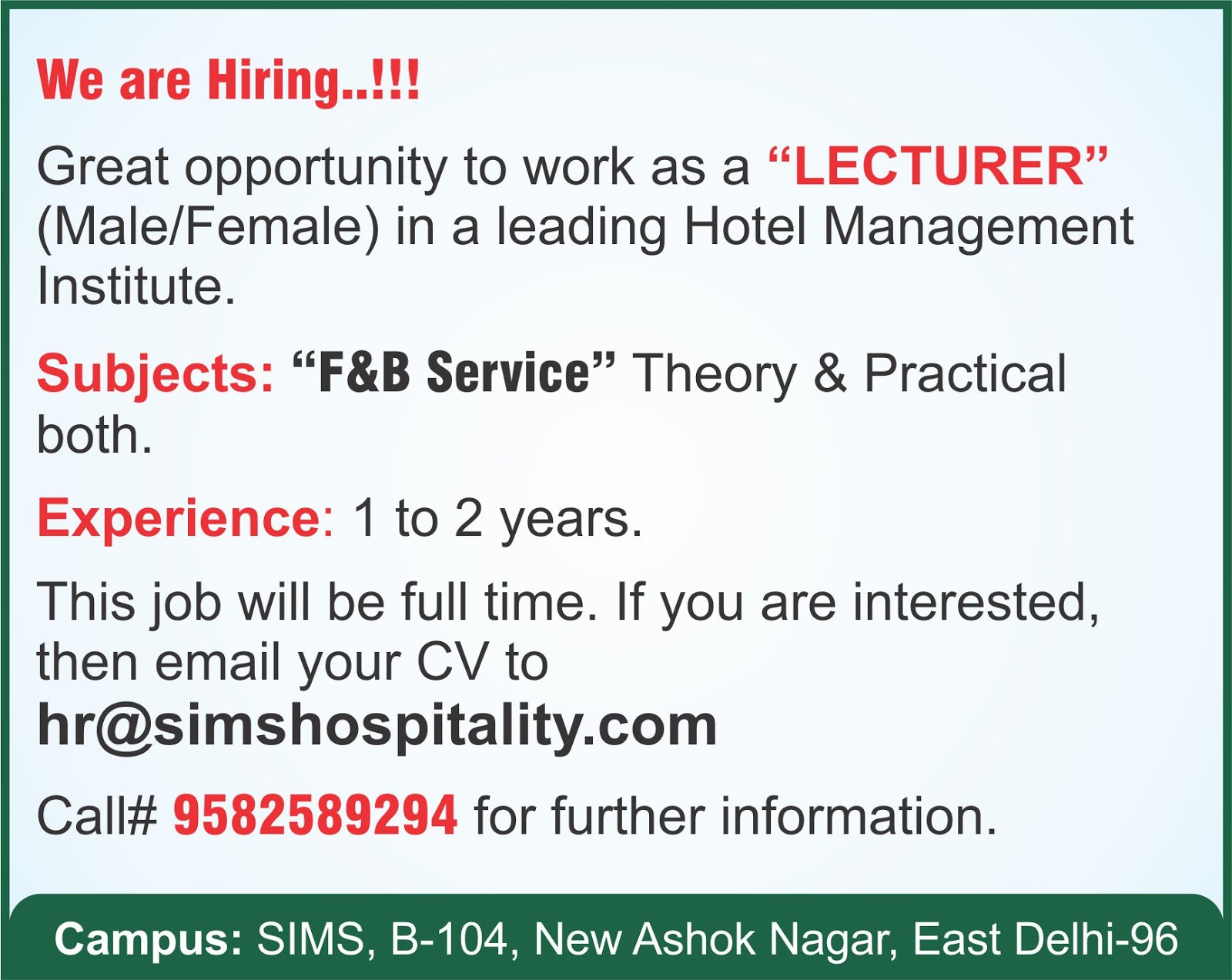 We are Hiring..!!!

Great opportunity to work as a “LECTURER” (Male/Female) in a leading Hotel Management Institute.

Subjects: “F&B Service” Theory & Practical both.

Experience: 1 to 2 years.

This job will be full time. If you are interested, then email your CV to
hr@simshospitality.com

Call# 9582589294 for further information.

Campus: SIMS, B-104, New Ashok Nagar, East Delhi-96